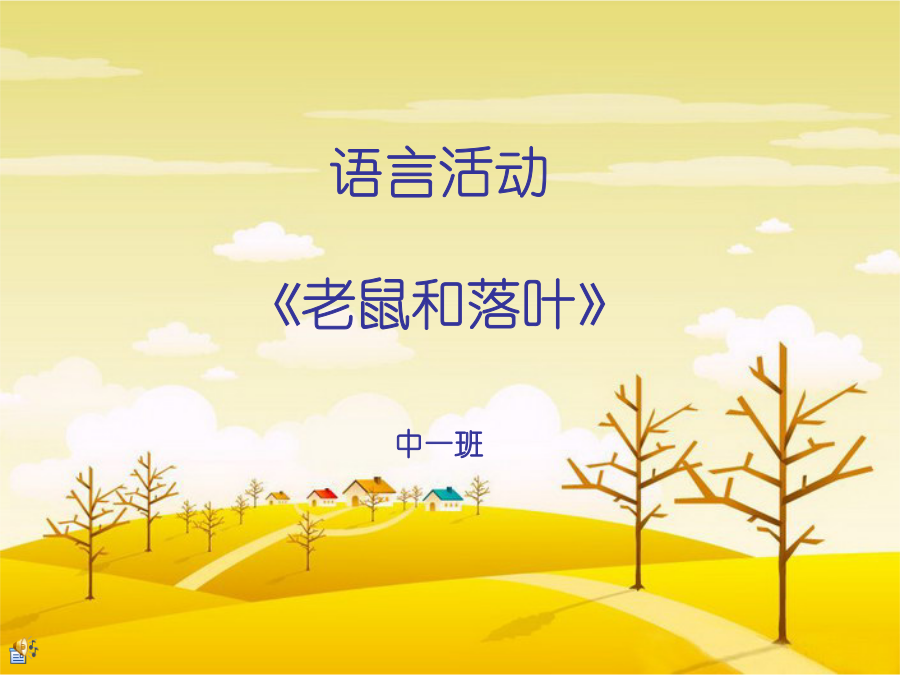 语言活动

《老鼠和落叶》

中一班